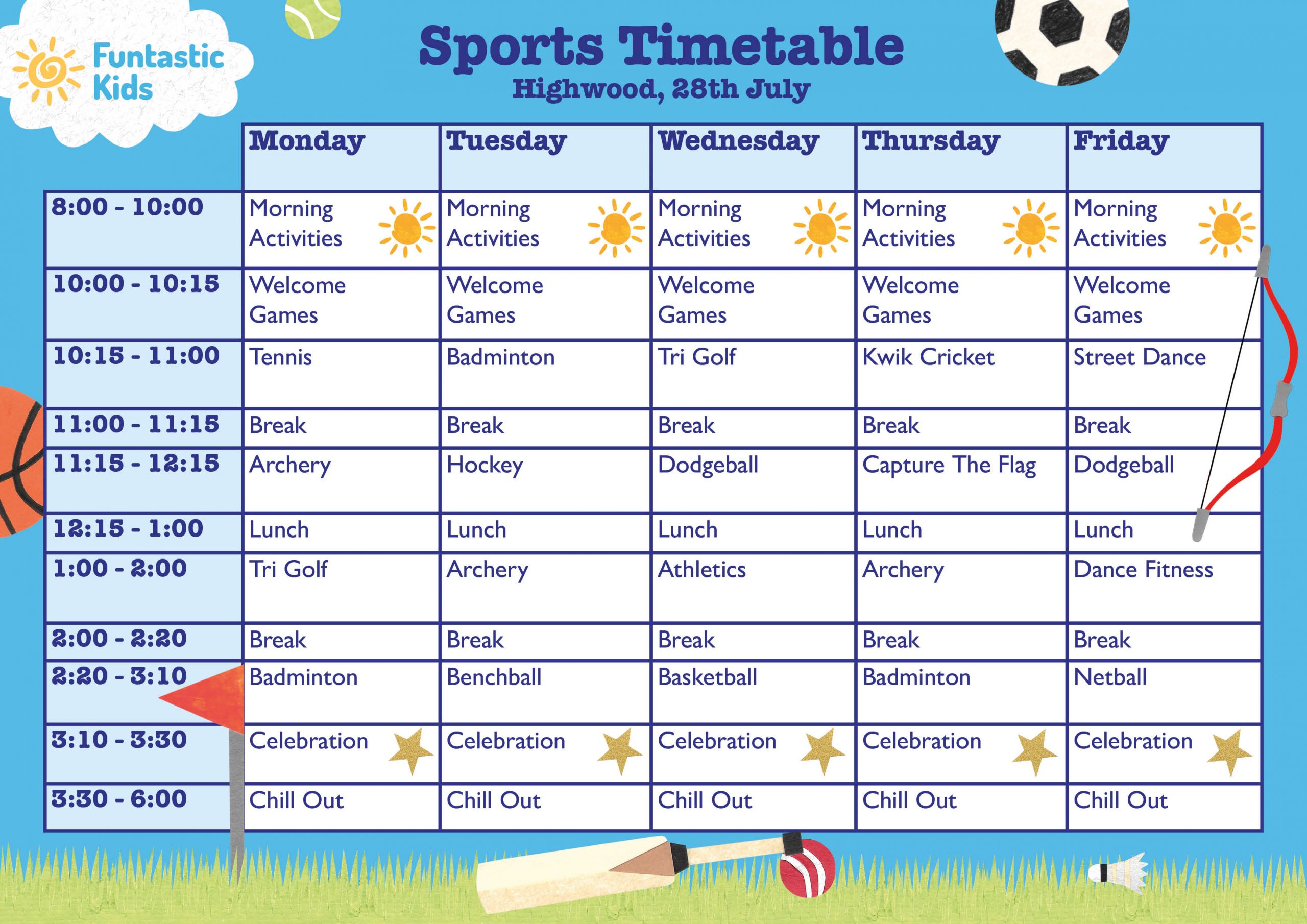 Funtastic Kids

Sports Timetable
Highwood, 28th July

| | Monday | Tuesday | Wednesday | Thursday | Friday |
|---|---|---|---|---|---|
| 8:00 - 10:00 | Morning Activities | Morning Activities | Morning Activities | Morning Activities | Morning Activities |
| 10:00 - 10:15 | Welcome Games | Welcome Games | Welcome Games | Welcome Games | Welcome Games |
| 10:15 - 11:00 | Tennis | Badminton | Tri Golf | Kwik Cricket | Street Dance |
| 11:00 - 11:15 | Break | Break | Break | Break | Break |
| 11:15 - 12:15 | Archery | Hockey | Dodgeball | Capture The Flag | Dodgeball |
| 12:15 - 1:00 | Lunch | Lunch | Lunch | Lunch | Lunch |
| 1:00 - 2:00 | Tri Golf | Archery | Athletics | Archery | Dance Fitness |
| 2:00 - 2:20 | Break | Break | Break | Break | Break |
| 2:20 - 3:10 | Badminton | Benchball | Basketball | Badminton | Netball |
| 3:10 - 3:30 | Celebration | Celebration | Celebration | Celebration | Celebration |
| 3:30 - 6:00 | Chill Out | Chill Out | Chill Out | Chill Out | Chill Out |